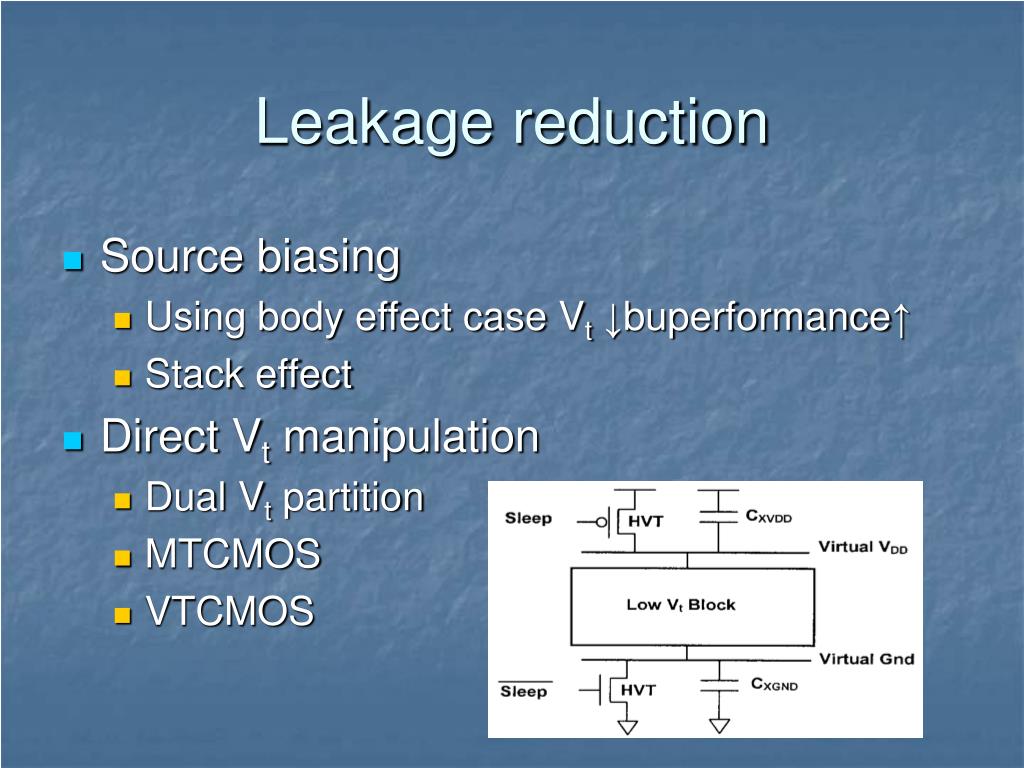 Leakage reduction

Source biasing

Using body effect case $V_t$ ↓buperformance↑

Stack effect

Direct $V_t$ manipulation

Dual $V_t$ partition

MTCMOS

VTCMOS

Sleep

HVT

$C_{XVDD}$

Virtual $V_{DD}$

Low $V_t$ Block

Virtual Gnd

$\overline{Sleep}$

HVT

$C_{XGND}$